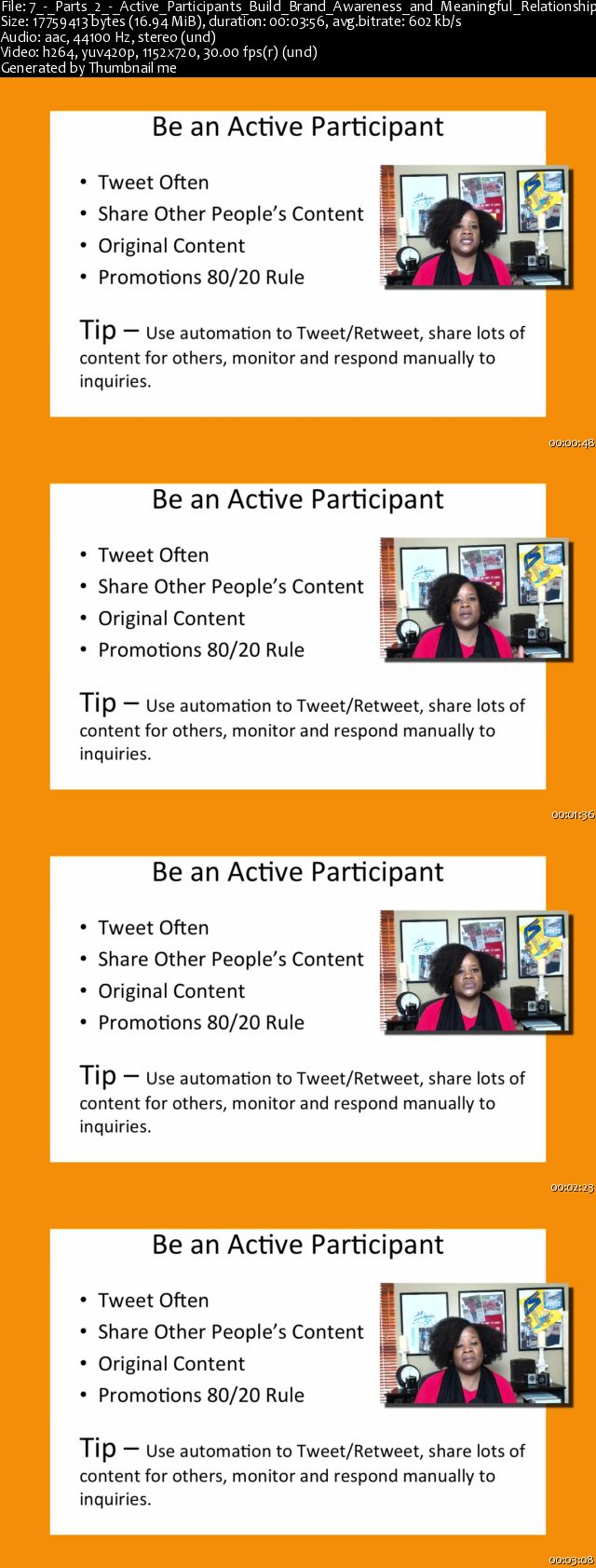 File: 7_-_Parts_2_-_Active_Participants_Build_Brand_Awareness_and_Meaningful_Relationship
Size: 17759413 bytes (16.94 MiB), duration: 00:03:56, avg.bitrate: 602 kb/s
Audio: aac, 44100 Hz, stereo (und)
Video: h264, yuv420p, 1152x720, 30.00 fps(r) (und)
Generated by Thumbnail me

Be an Active Participant

• Tweet Often
• Share Other People's Content
• Original Content
• Promotions 80/20 Rule

Tip – Use automation to Tweet/Retweet, share lots of content for others, monitor and respond manually to inquiries.

00:00:48

Be an Active Participant

• Tweet Often
• Share Other People's Content
• Original Content
• Promotions 80/20 Rule

Tip – Use automation to Tweet/Retweet, share lots of content for others, monitor and respond manually to inquiries.

00:01:36

Be an Active Participant

• Tweet Often
• Share Other People's Content
• Original Content
• Promotions 80/20 Rule

Tip – Use automation to Tweet/Retweet, share lots of content for others, monitor and respond manually to inquiries.

00:02:23

Be an Active Participant

• Tweet Often
• Share Other People's Content
• Original Content
• Promotions 80/20 Rule

Tip – Use automation to Tweet/Retweet, share lots of content for others, monitor and respond manually to inquiries.

00:03:08